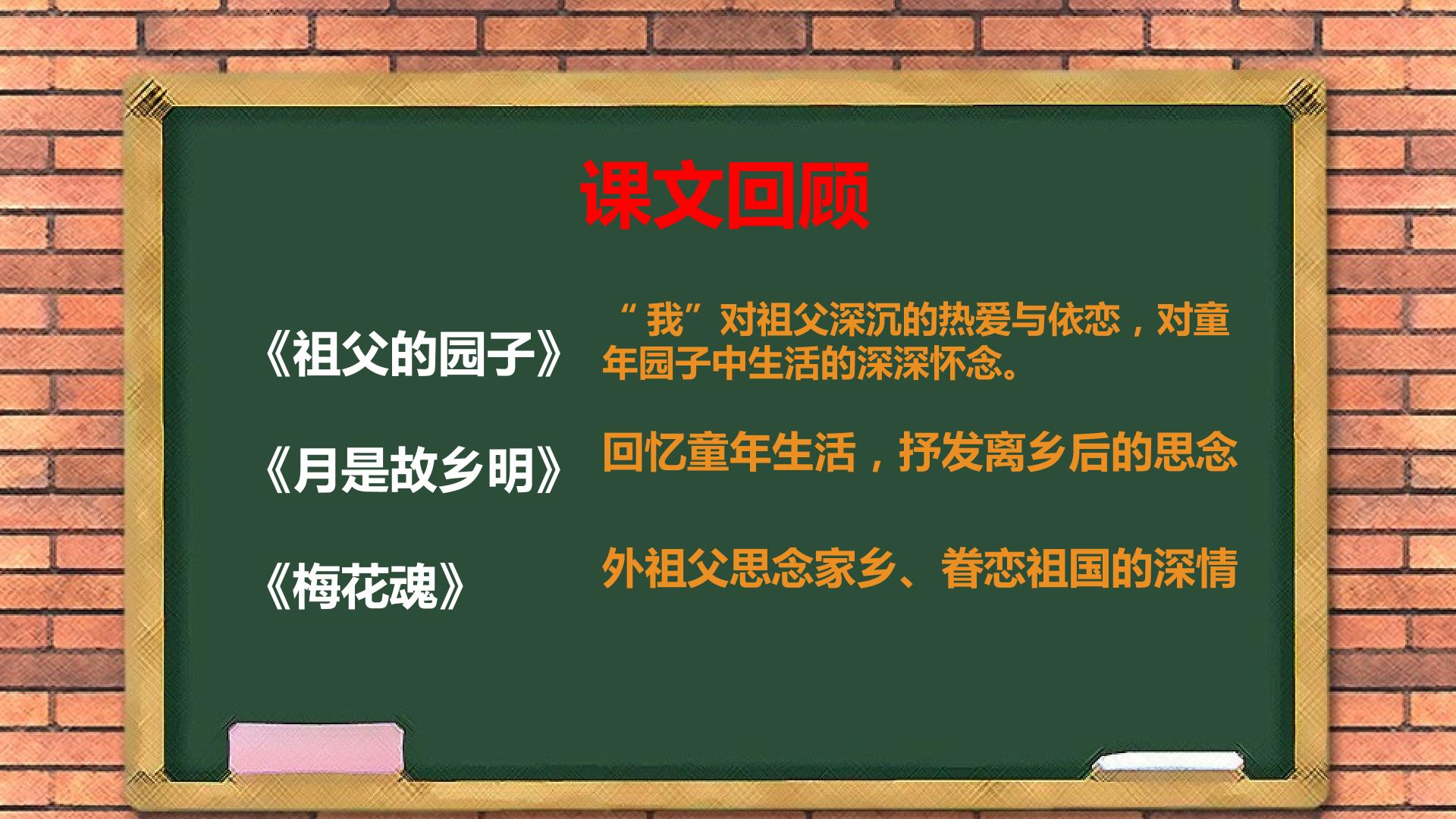 课文回顾

《祖父的园子》

“我”对祖父深沉的热爱与依恋，对童年园子中生活的深深怀念。

《月是故乡明》

回忆童年生活，抒发离乡后的思念

《梅花魂》

外祖父思念家乡、眷恋祖国的深情